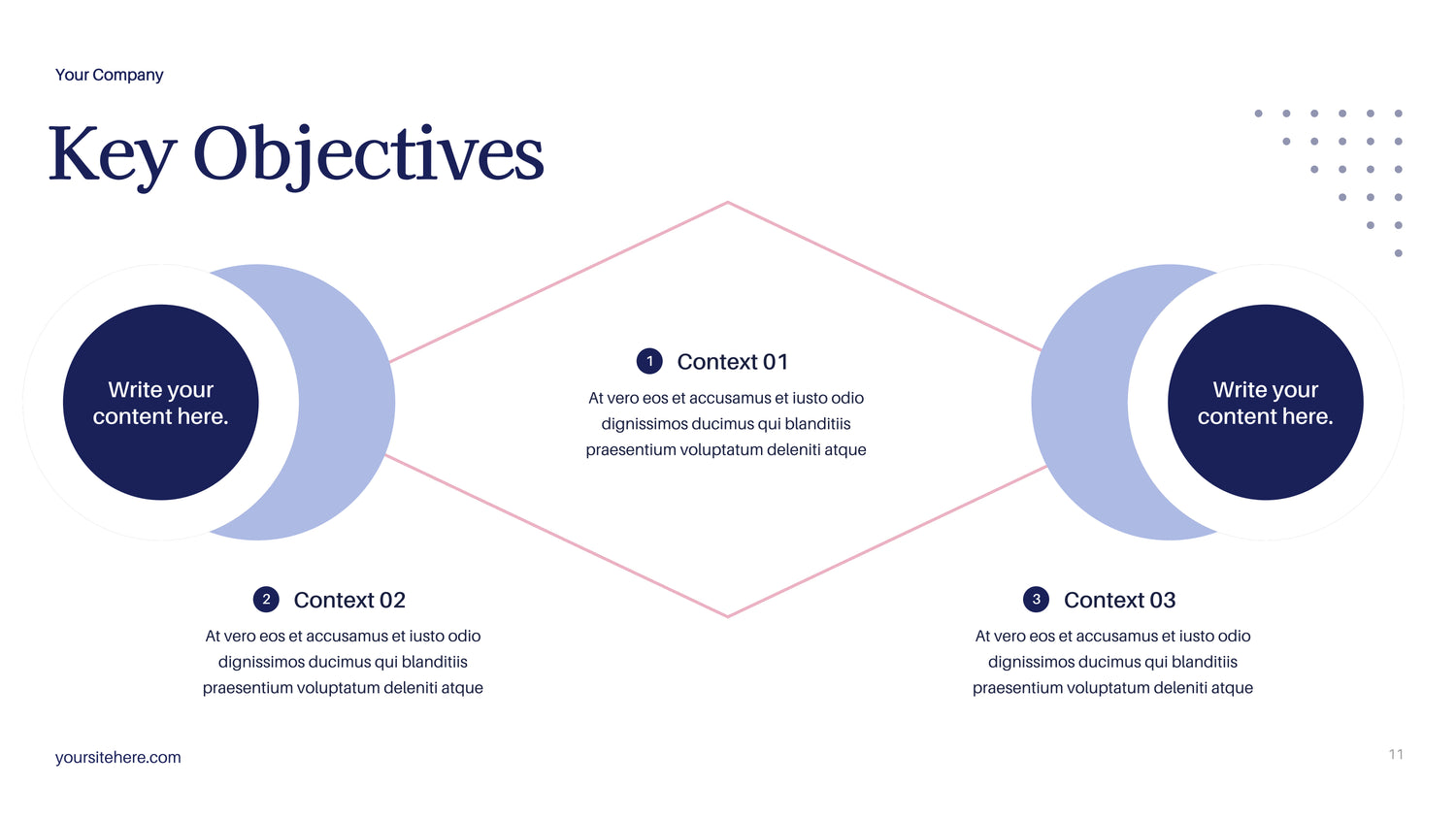 Your Company

Key Objectives

Write your content here.

1 Context 01

At vero eos et accusamus et iusto odio dignissimos ducimus qui blanditiis praesentium voluptatum deleniti atque

Write your content here.

2 Context 02

At vero eos et accusamus et iusto odio dignissimos ducimus qui blanditiis praesentium voluptatum deleniti atque

3 Context 03

At vero eos et accusamus et iusto odio dignissimos ducimus qui blanditiis praesentium voluptatum deleniti atque

yoursitehere.com

11